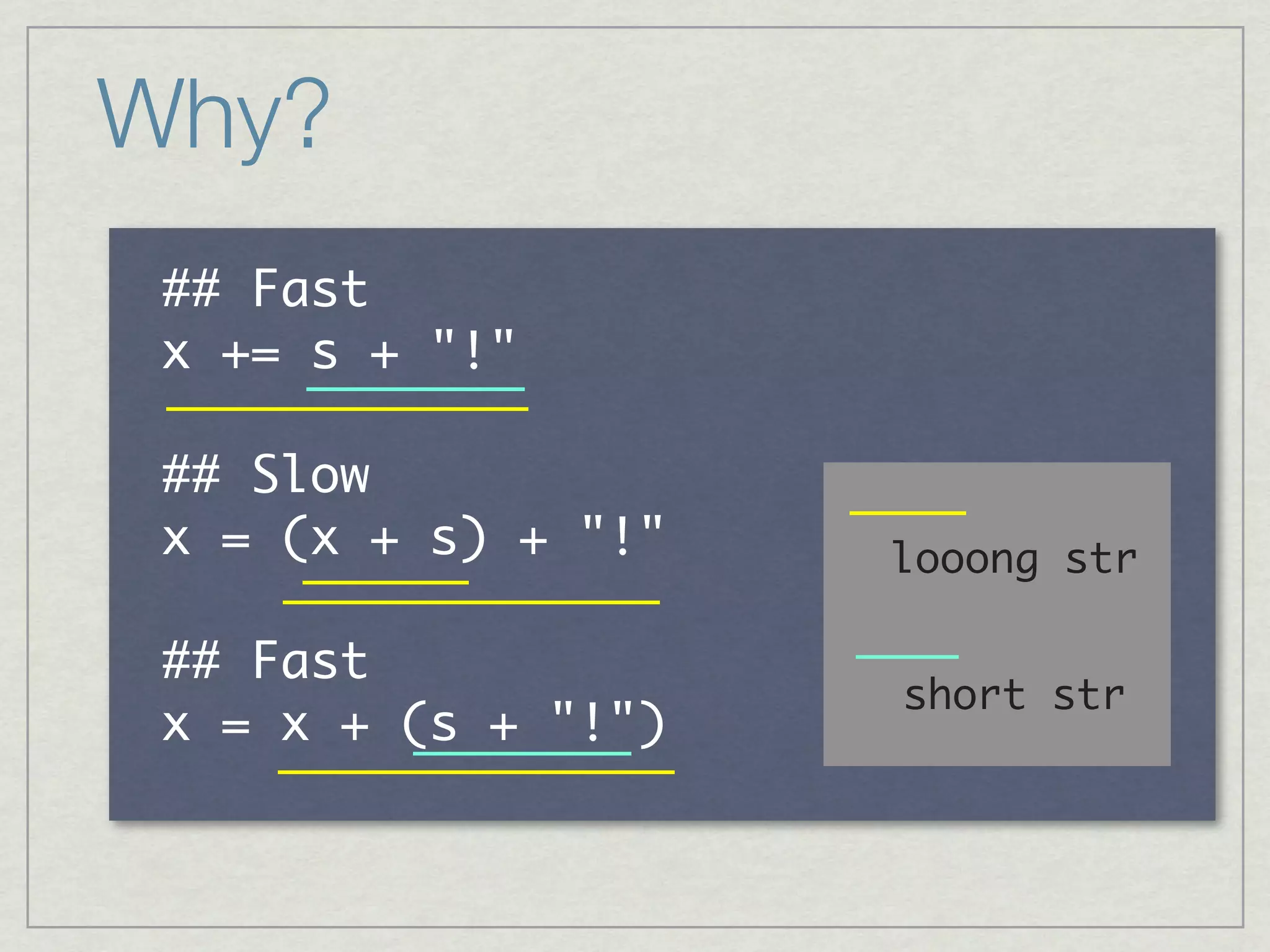 Why?

## Fast
x += s + "!"

## Slow
x = (x + s) + "!"

## Fast
x = x + (s + "!")

looong str

short str